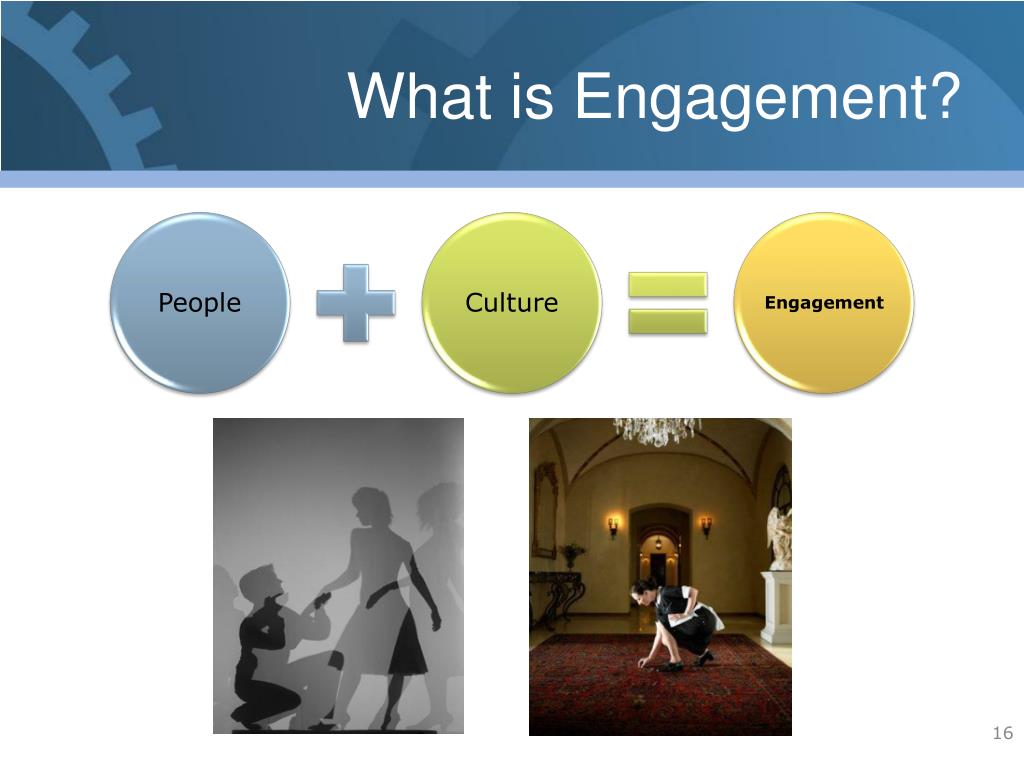 What is Engagement?

People

Culture

Engagement

16